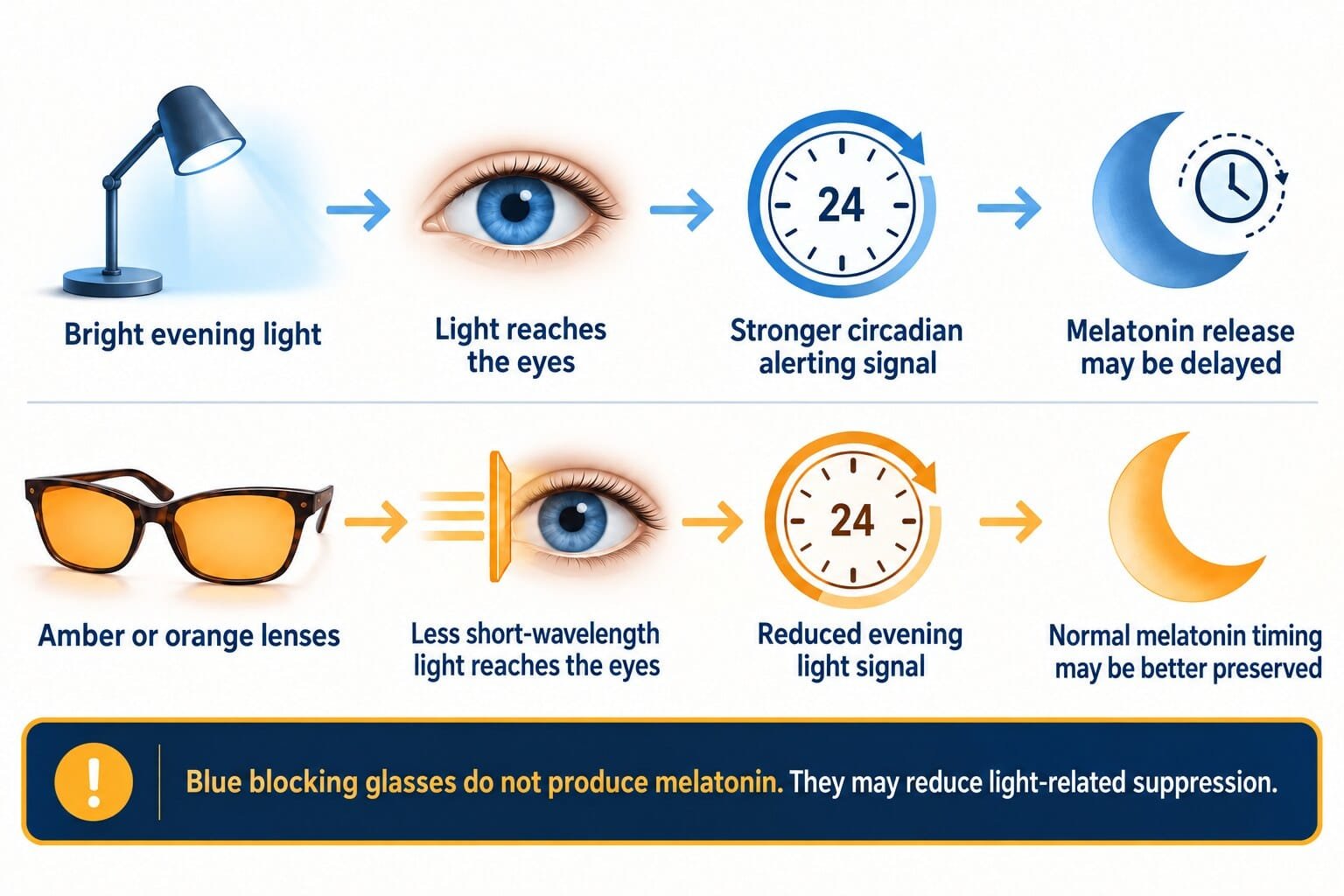 24

Bright evening light

Light reaches the eyes

Stronger circadian alerting signal

Melatonin release may be delayed

24

Amber or orange lenses

Less short-wavelength light reaches the eyes

Reduced evening light signal

Normal melatonin timing may be better preserved

!

Blue blocking glasses do not produce melatonin. They may reduce light-related suppression.